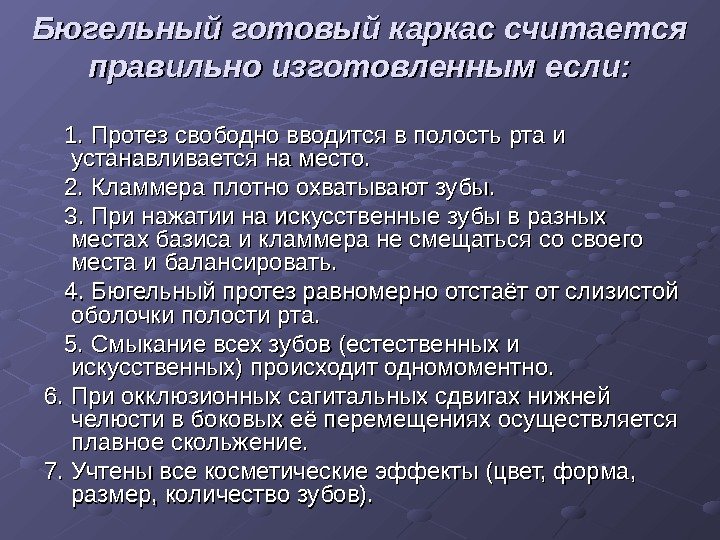 Бюгельный готовый каркас считается правильно изготовленным если:

1. Протез свободно вводится в полость рта и устанавливается на место.

2. Кламмера плотно охватывают зубы.

3. При нажатии на искусственные зубы в разных местах базиса и кламмера не смещаться со своего места и балансировать.

4. Бюгельный протез равномерно отстаёт от слизистой оболочки полости рта.

5. Смыкание всех зубов (естественных и искусственных) происходит одномоментно.

6. При окклюзионных сагитальных сдвигах нижней челюсти в боковых её перемещениях осуществляется плавное скольжение.

7. Учтены все косметические эффекты (цвет, форма, размер, количество зубов).